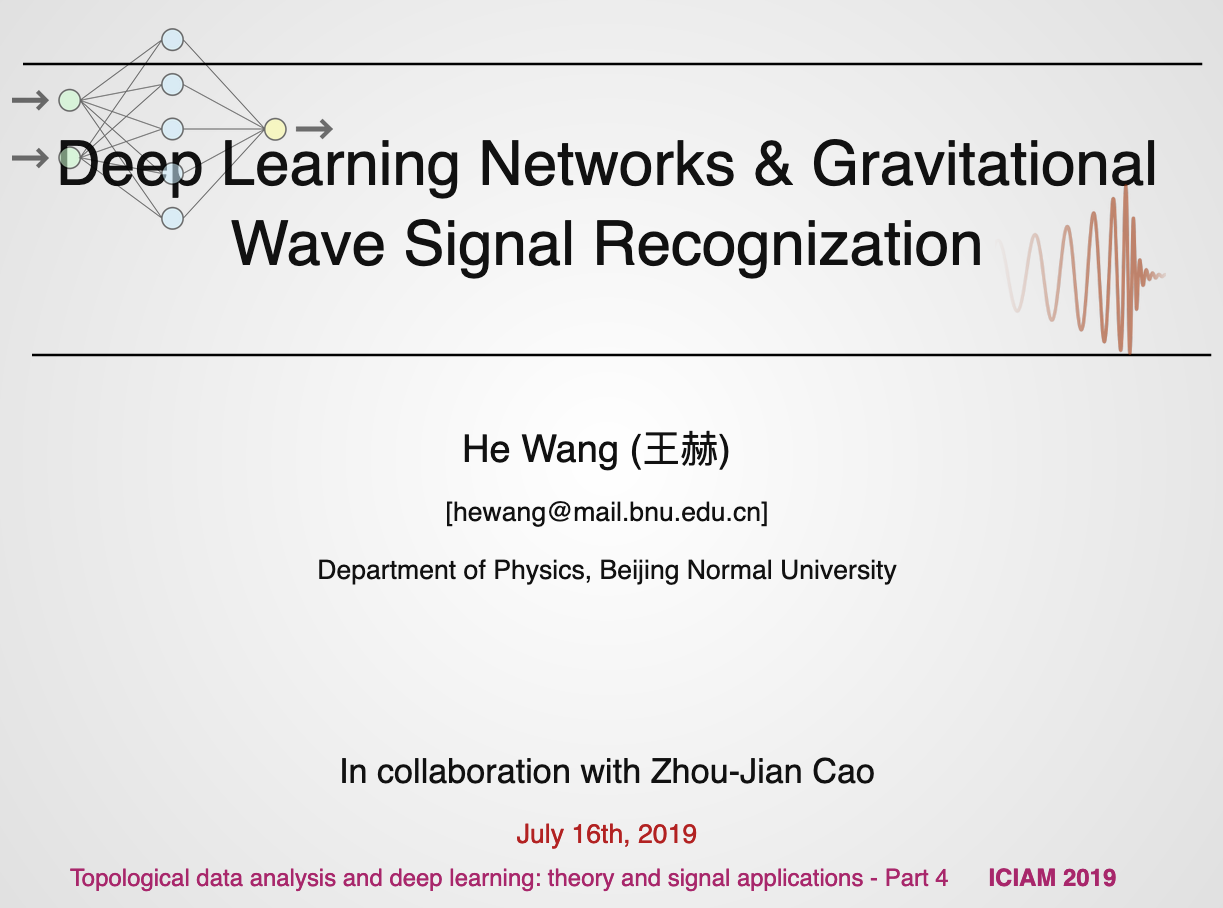 Deep Learning Networks & Gravitational Wave Signal Recognization

He Wang (王赫)

[hewang@mail.bnu.edu.cn]

Department of Physics, Beijing Normal University

In collaboration with Zhou-Jian Cao

July 16th, 2019

Topological data analysis and deep learning: theory and signal applications - Part 4 ICIAM 2019